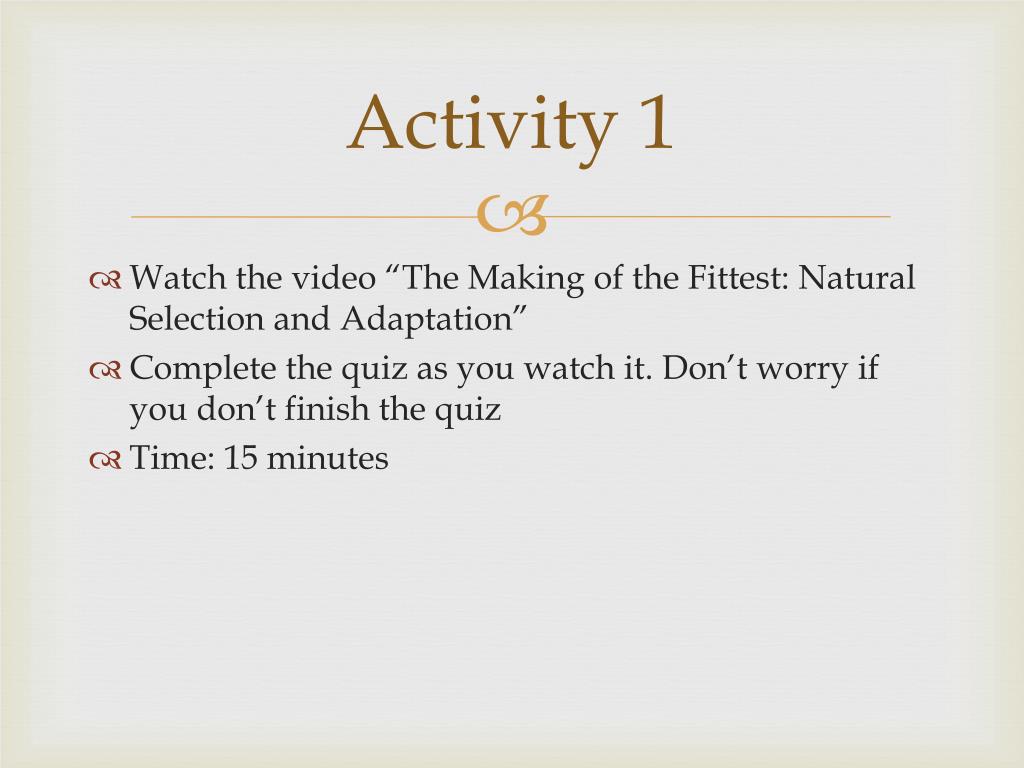 Activity 1

Watch the video “The Making of the Fittest: Natural Selection and Adaptation”

Complete the quiz as you watch it. Don’t worry if you don’t finish the quiz

Time: 15 minutes